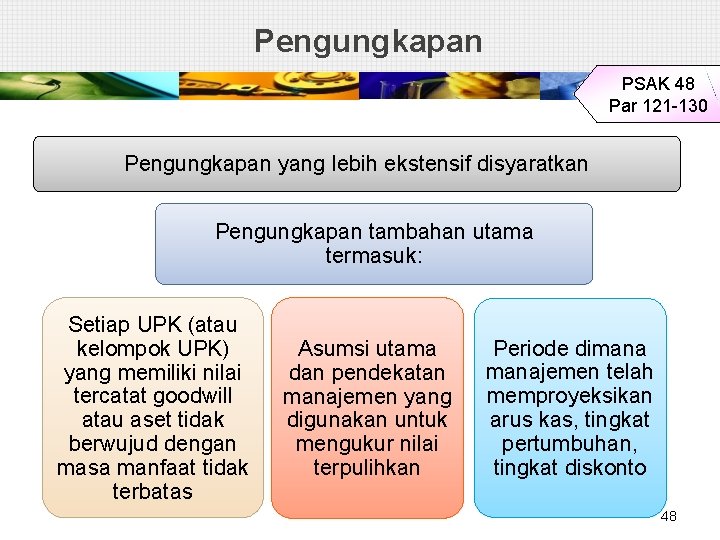 Pengungkapan

PSAK 48
Par 121-130

Pengungkapan yang lebih ekstensif disyaratkan

Pengungkapan tambahan utama termasuk:

Setiap UPK (atau kelompok UPK) yang memiliki nilai tercatat goodwill atau aset tidak berwujud dengan masa manfaat tidak terbatas

Asumsi utama dan pendekatan manajemen yang digunakan untuk mengukur nilai terpulihkan

Periode dimana manajemen telah memproyeksikan arus kas, tingkat pertumbuhan, tingkat diskonto

48